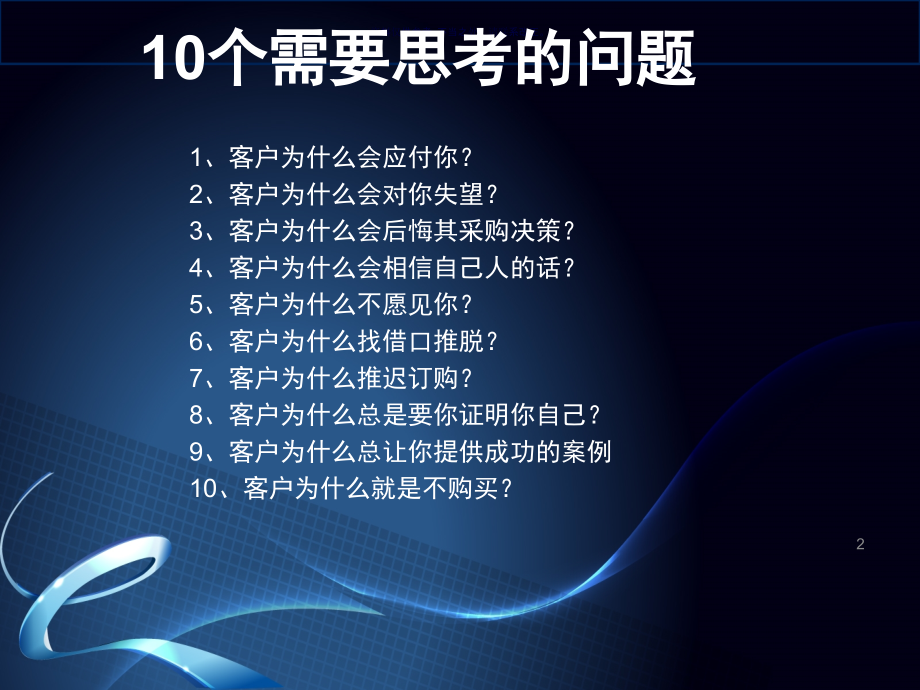 10个需要思考的问题

1、客户为什么会应付你？
2、客户为什么会对你失望？
3、客户为什么会后悔其采购决策？
4、客户为什么会相信自己人的话？
5、客户为什么不愿见你？
6、客户为什么找借口推脱？
7、客户为什么推迟订购？
8、客户为什么总是要你证明你自己？
9、客户为什么总让你提供成功的案例
10、客户为什么就是不购买？

2